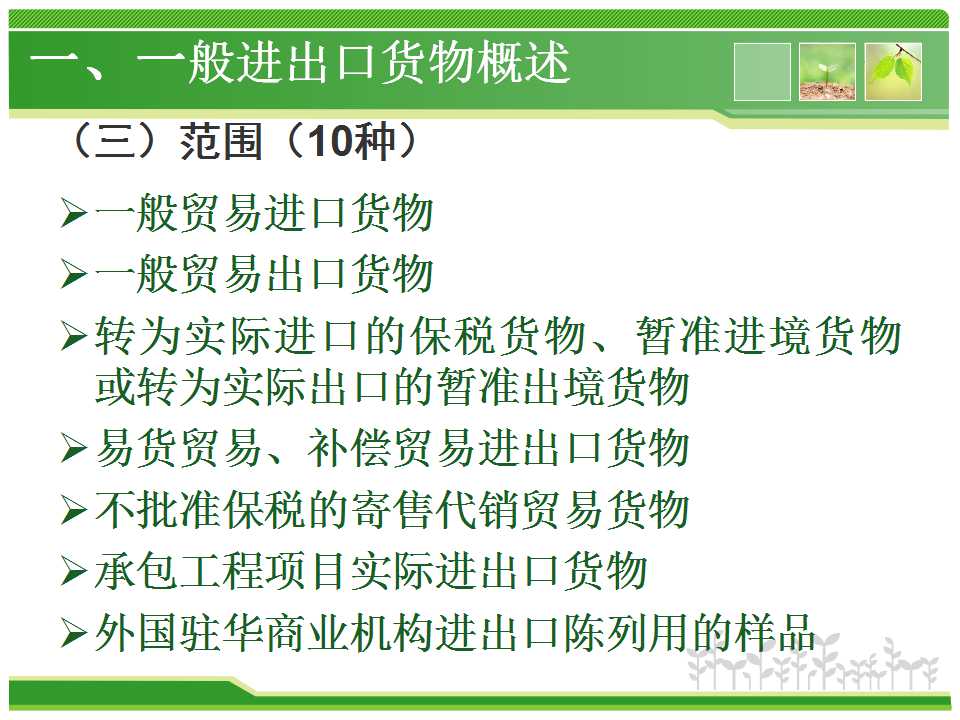 一、一般进出口货物概述

（三）范围（10种）

➢一般贸易进口货物

➢一般贸易出口货物

➢转为实际进口的保税货物、暂准进境货物或转为实际出口的暂准出境货物

➢易货贸易、补偿贸易进出口货物

➢不批准保税的寄售代销贸易货物

➢承包工程项目实际进出口货物

➢外国驻华商业机构进出口陈列用的样品